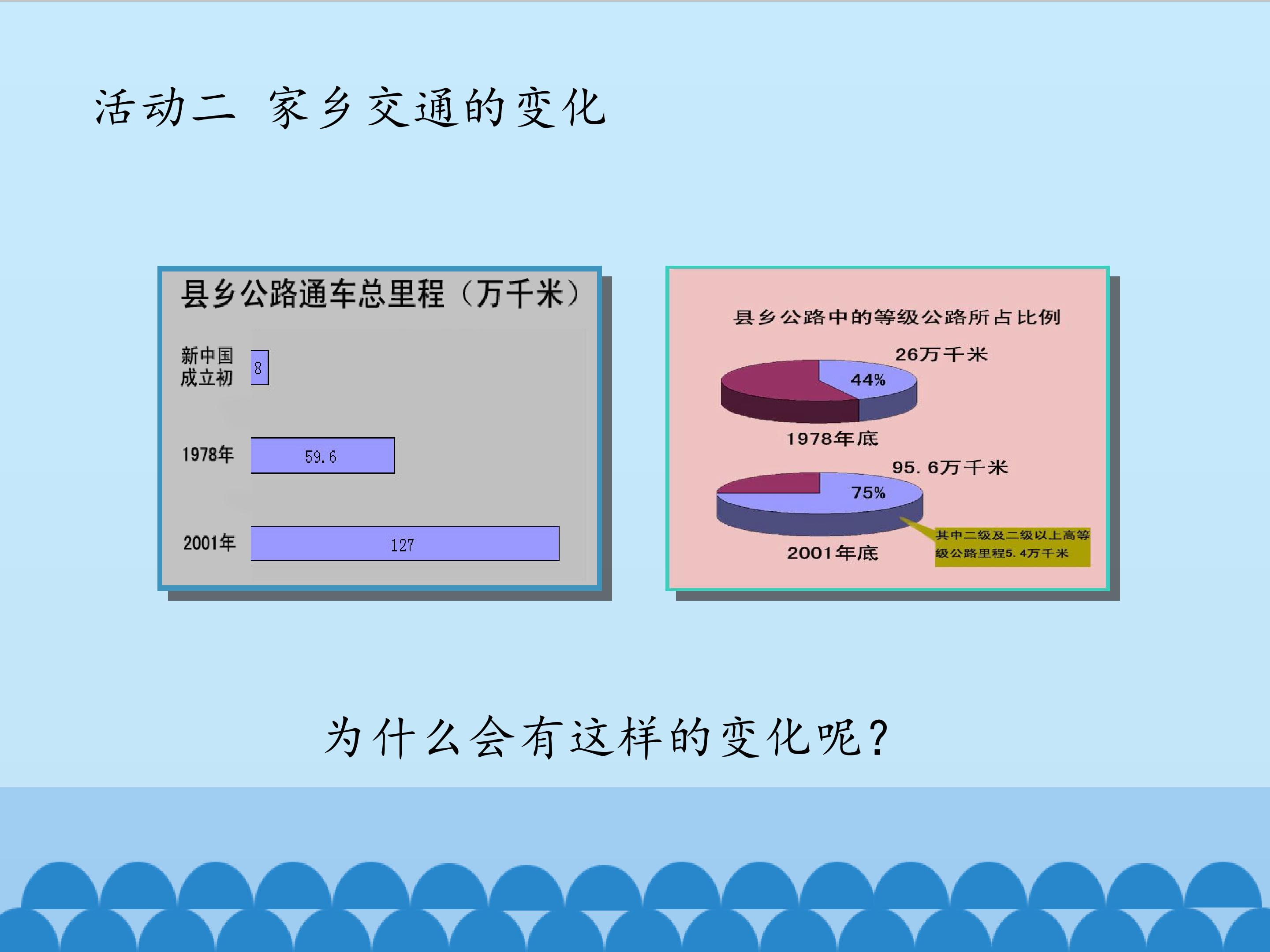 活动二 家乡交通的变化

县乡公路通车总里程（万千米）

新中国成立初 8

1978年 59.6

2001年 127

县乡公路中的等级公路所占比例

26万千米

44%

1978年底

95.6万千米

75%

2001年底

其中二级及二级以上高等级公路里程5.4万千米

为什么会有这样的变化呢？